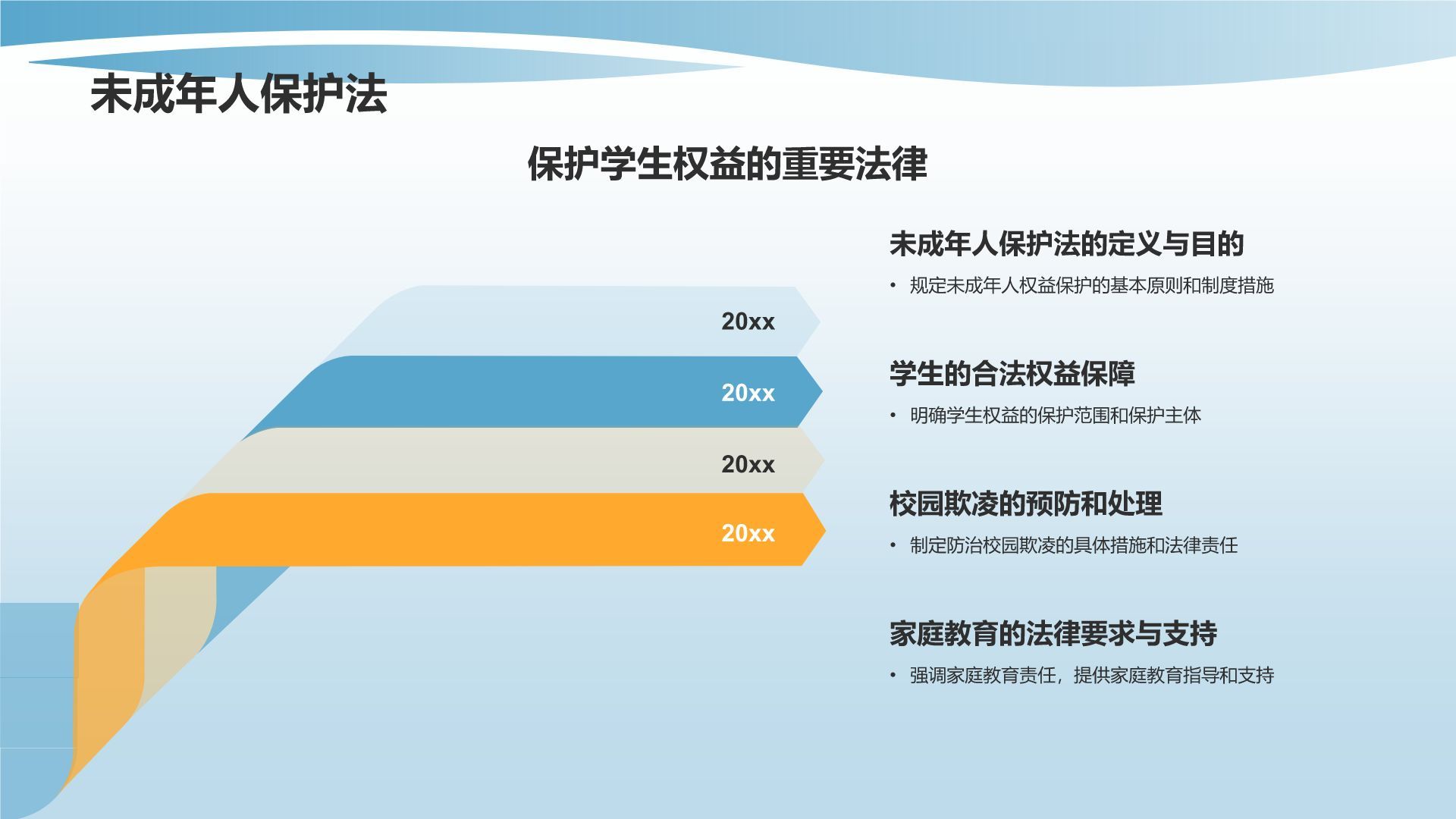 未成年人保护法

保护学生权益的重要法律

20xx

20xx

20xx

20xx

未成年人保护法的定义与目的

• 规定未成年人权益保护的基本原则和制度措施

学生的合法权益保障

• 明确学生权益的保护范围和保护主体

校园欺凌的预防和处理

• 制定防治校园欺凌的具体措施和法律责任

家庭教育的法律要求与支持

• 强调家庭教育责任，提供家庭教育指导和支持